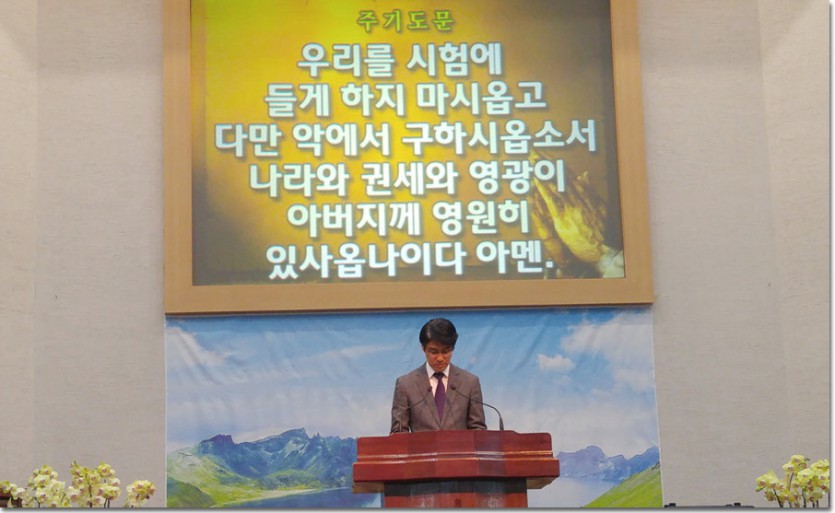 주기도문

우리를 시험에
들게 하지 마시옵고
다만 악에서 구하시옵소서
나라와 권세와 영광이
아버지께 영원히
있사옵나이다 아멘.